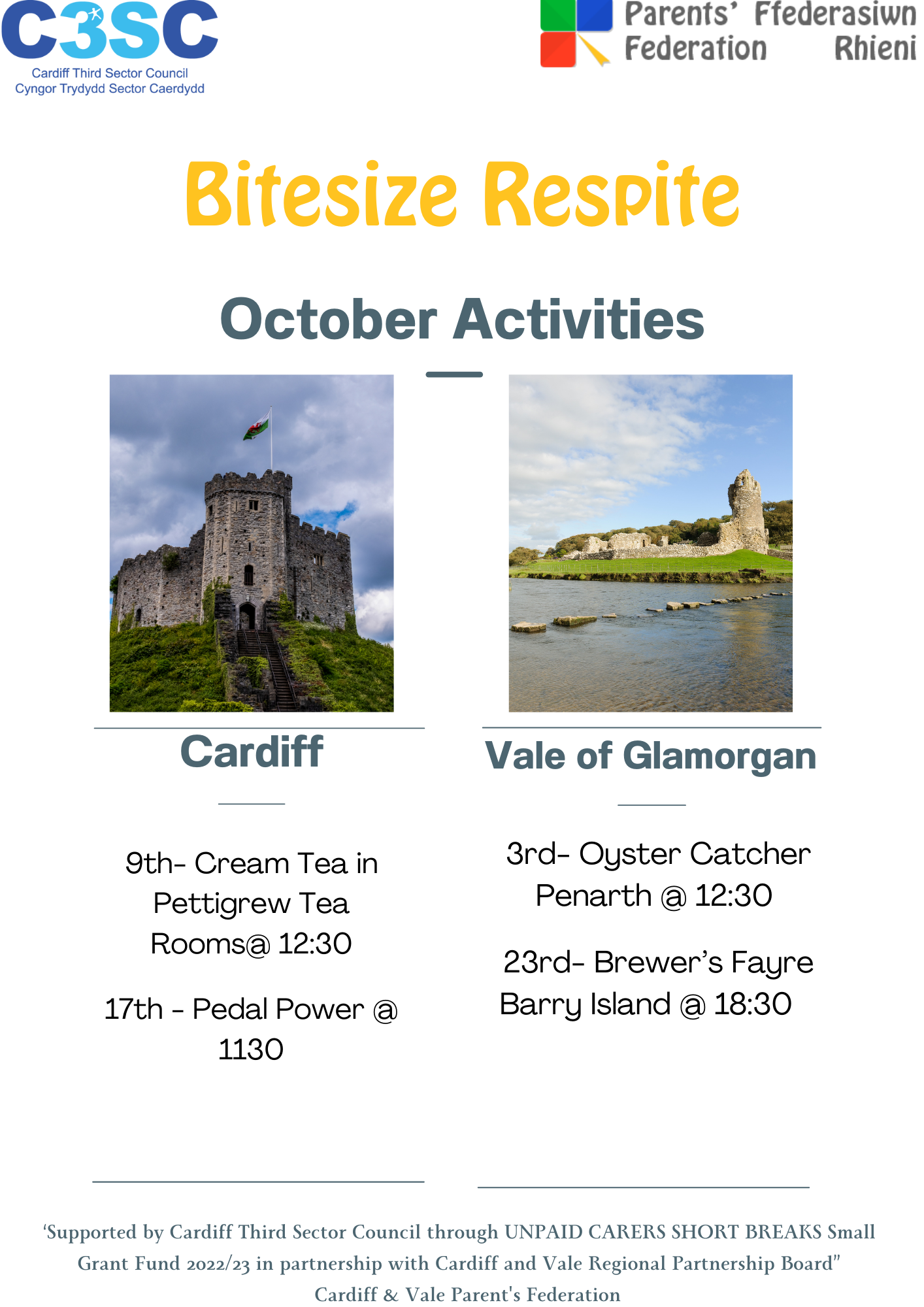 C3SC
Cardiff Third Sector Council
Cyngor Trydydd Sector Caerdydd

Parents' Federation
Ffederasiwn Rhieni

Bitesize Respite

October Activities

Cardiff

9th- Cream Tea in Pettigrew Tea Rooms@ 12:30

17th - Pedal Power @ 1130

Vale of Glamorgan

3rd- Oyster Catcher Penarth @ 12:30

23rd- Brewer's Fayre Barry Island @ 18:30

'Supported by Cardiff Third Sector Council through UNPAID CARERS SHORT BREAKS Small Grant Fund 2022/23 in partnership with Cardiff and Vale Regional Partnership Board"
Cardiff & Vale Parent's Federation